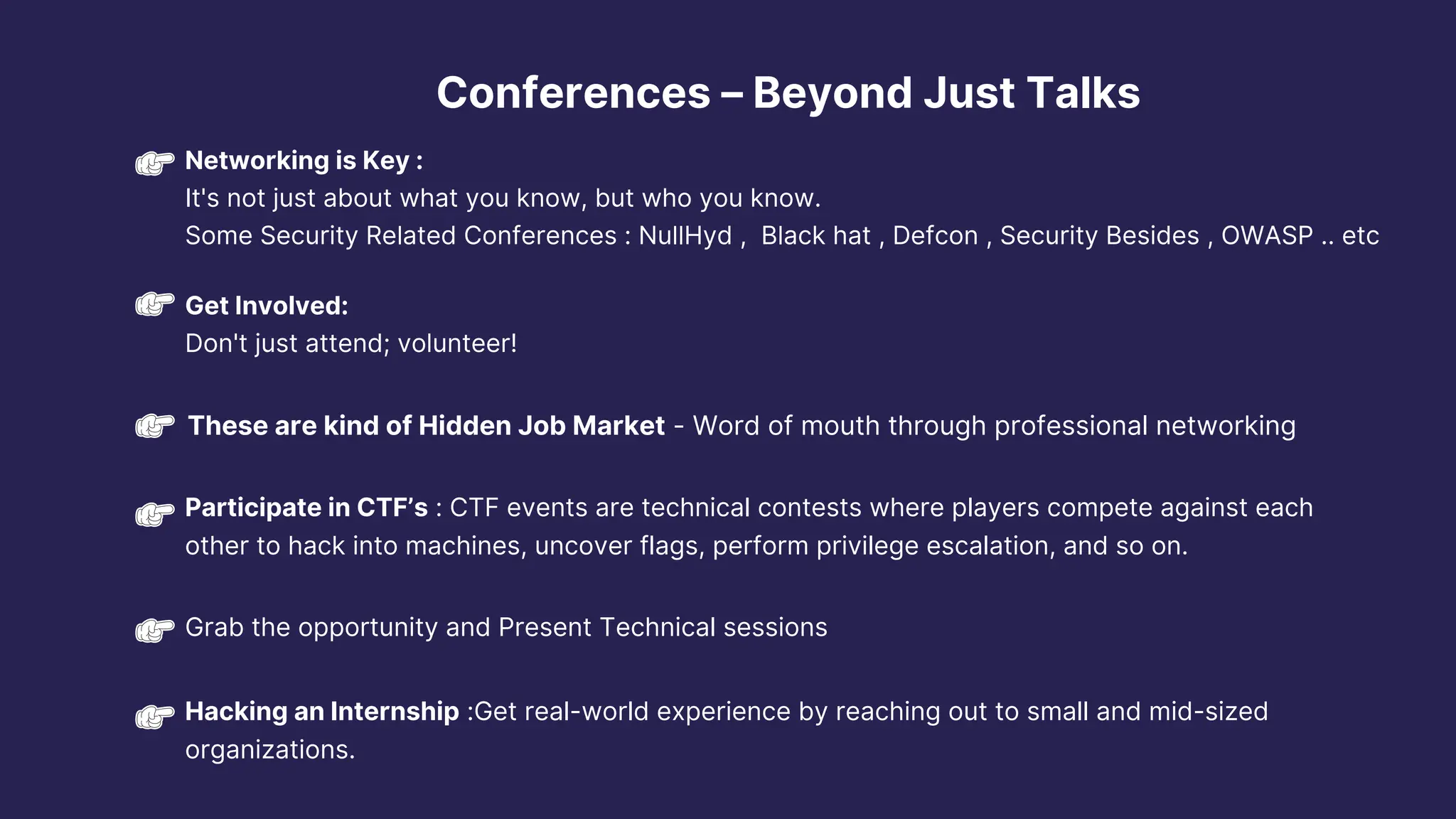 Conferences – Beyond Just Talks

Networking is Key :
It's not just about what you know, but who you know.
Some Security Related Conferences : NullHyd , Black hat , Defcon , Security Besides , OWASP .. etc

Get Involved:
Don't just attend; volunteer!

These are kind of Hidden Job Market - Word of mouth through professional networking

Participate in CTF's : CTF events are technical contests where players compete against each other to hack into machines, uncover flags, perform privilege escalation, and so on.

Grab the opportunity and Present Technical sessions

Hacking an Internship :Get real-world experience by reaching out to small and mid-sized organizations.